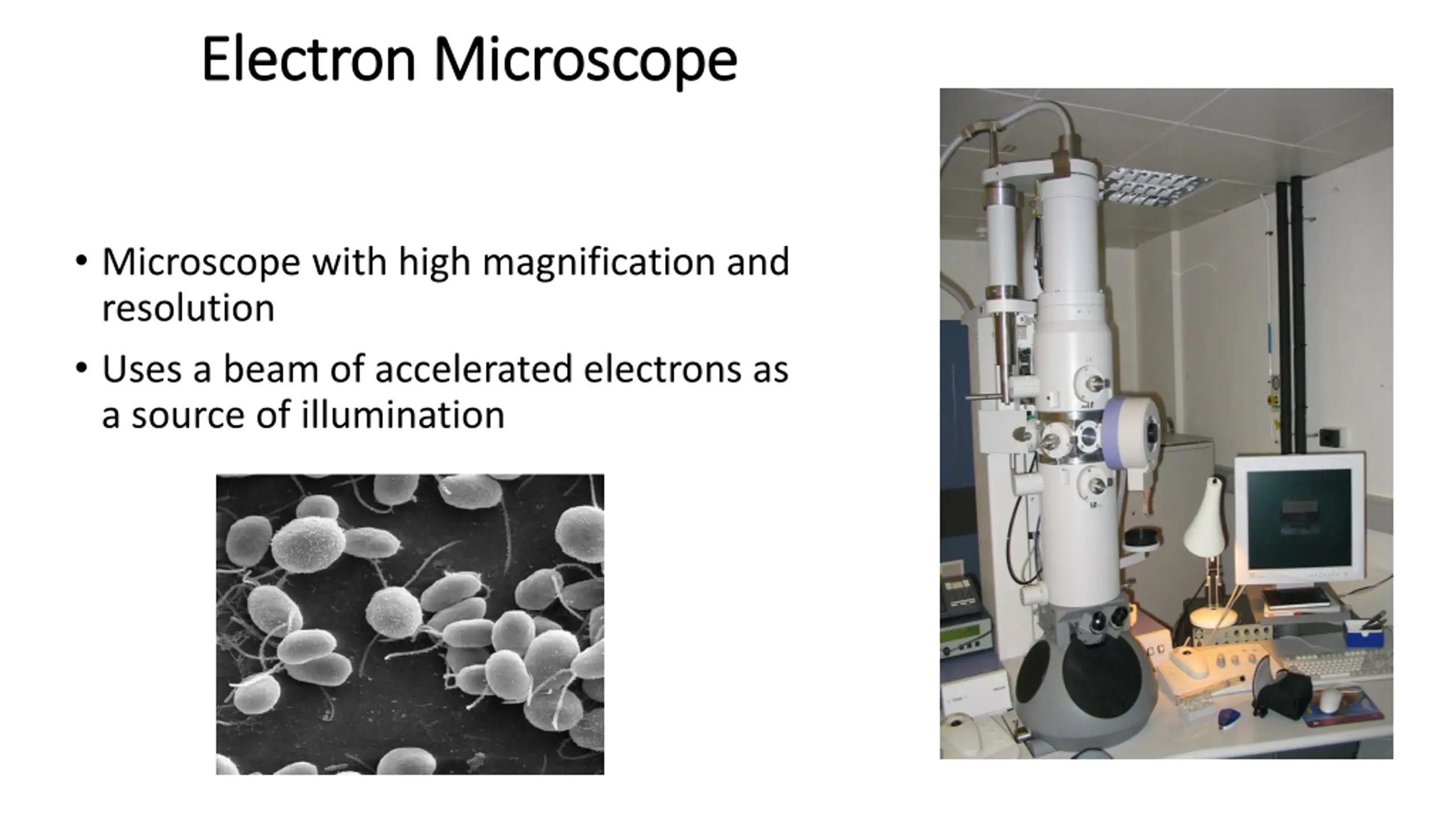 Electron Microscope

• Microscope with high magnification and resolution

• Uses a beam of accelerated electrons as a source of illumination